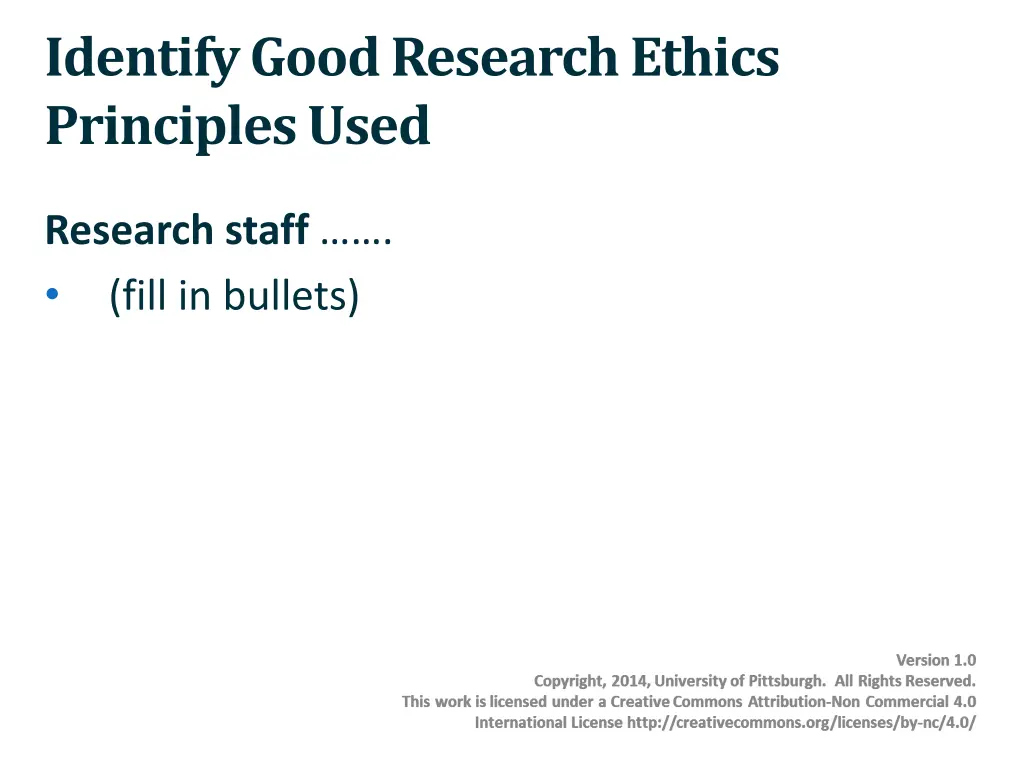 Identify Good Research Ethics Principles Used

Research staff …….
• (fill in bullets)

Version 1.0
Copyright, 2014, University of Pittsburgh. All Rights Reserved.
This work is licensed under a Creative Commons Attribution-Non Commercial 4.0 International License http://creativecommons.org/licenses/by-nc/4.0/